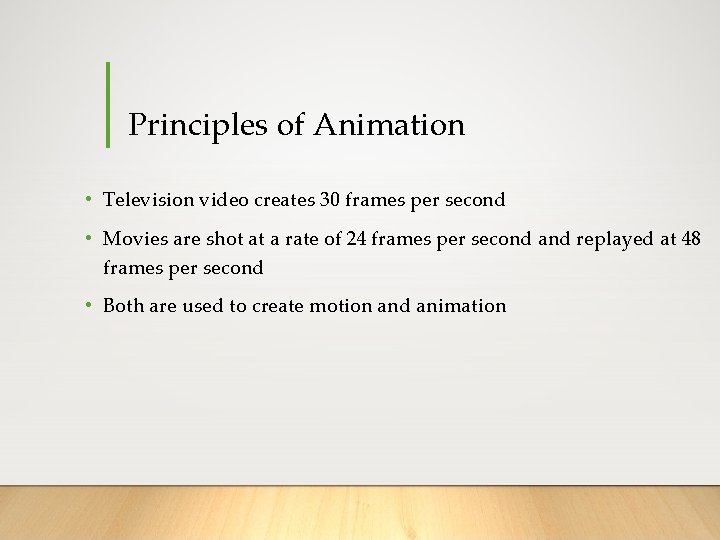 Principles of Animation

• Television video creates 30 frames per second

• Movies are shot at a rate of 24 frames per second and replayed at 48 frames per second

• Both are used to create motion and animation